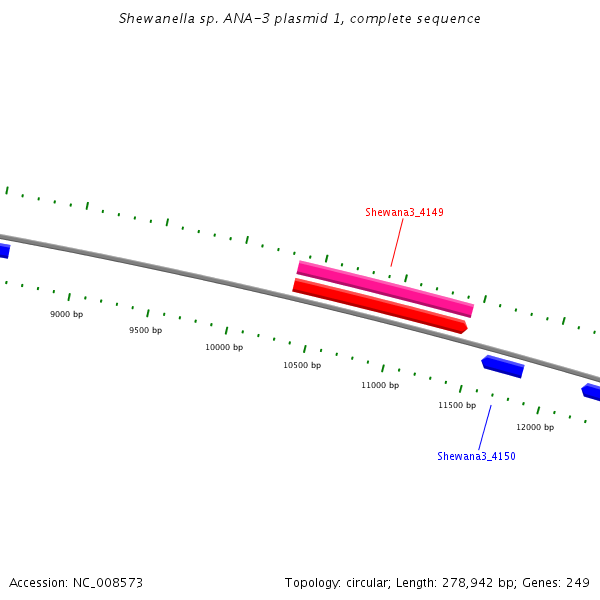 Shewanella sp. ANA-3 plasmid 1, complete sequence

Shewana3_4149

9000 bp
9500 bp
10000 bp
10500 bp
11000 bp
11500 bp
12000 bp

Shewana3_4150

Accession: NC_008573

Topology: circular; Length: 278,942 bp; Genes: 249